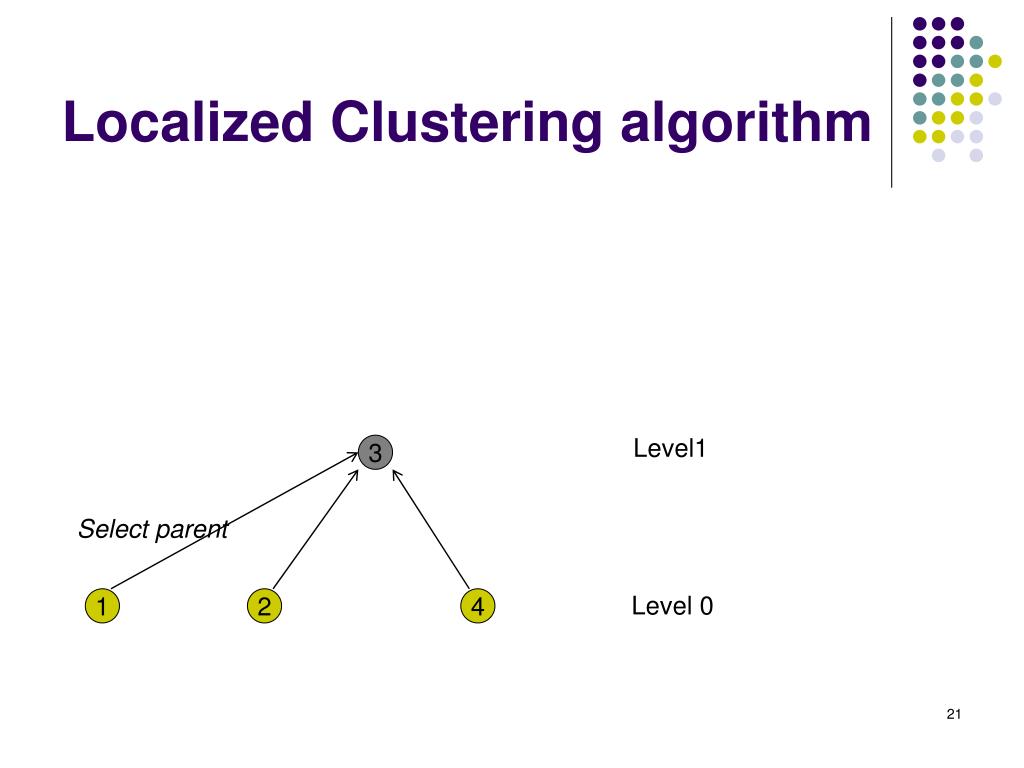 Localized Clustering algorithm

3

Level1

Select parent

1

2

4

Level 0

21